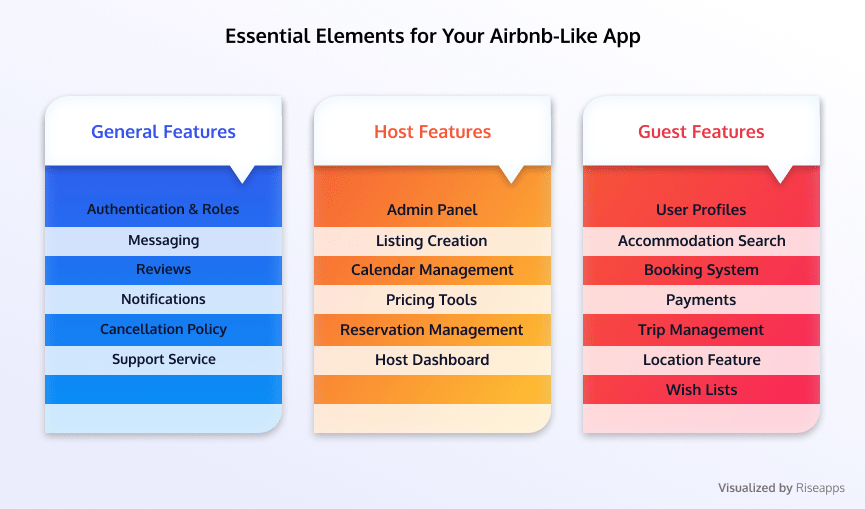 Essential Elements for Your Airbnb-Like App

General Features

Authentication & Roles
Messaging
Reviews
Notifications
Cancellation Policy
Support Service

Host Features

Admin Panel
Listing Creation
Calendar Management
Pricing Tools
Reservation Management
Host Dashboard

Guest Features

User Profiles
Accommodation Search
Booking System
Payments
Trip Management
Location Feature
Wish Lists

Visualized by Riseapps